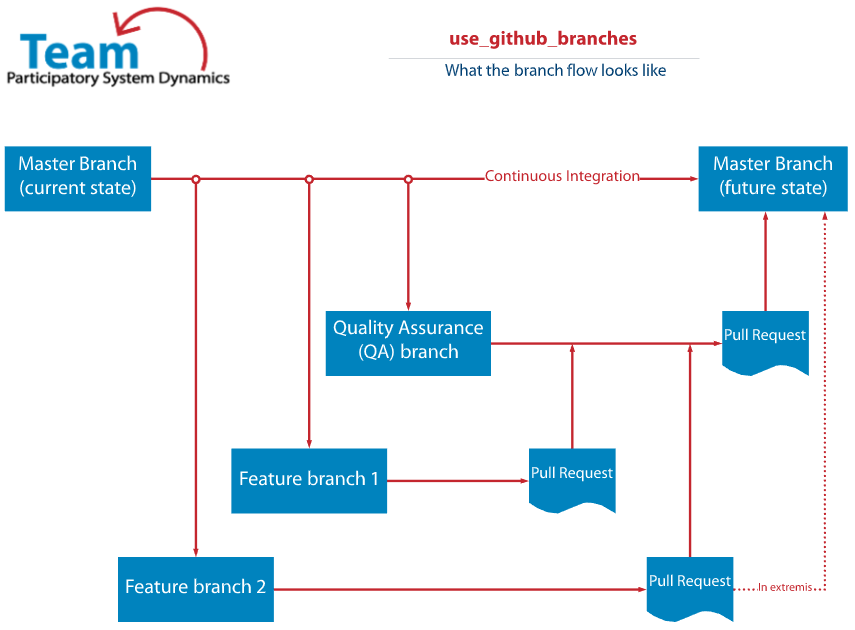 Team
Participatory System Dynamics

use_github_branches

What the branch flow looks like

Master Branch (current state)

Continuous Integration

Master Branch (future state)

Quality Assurance (QA) branch

Pull Request

Feature branch 1

Pull Request

Feature branch 2

Pull Request

In extremis